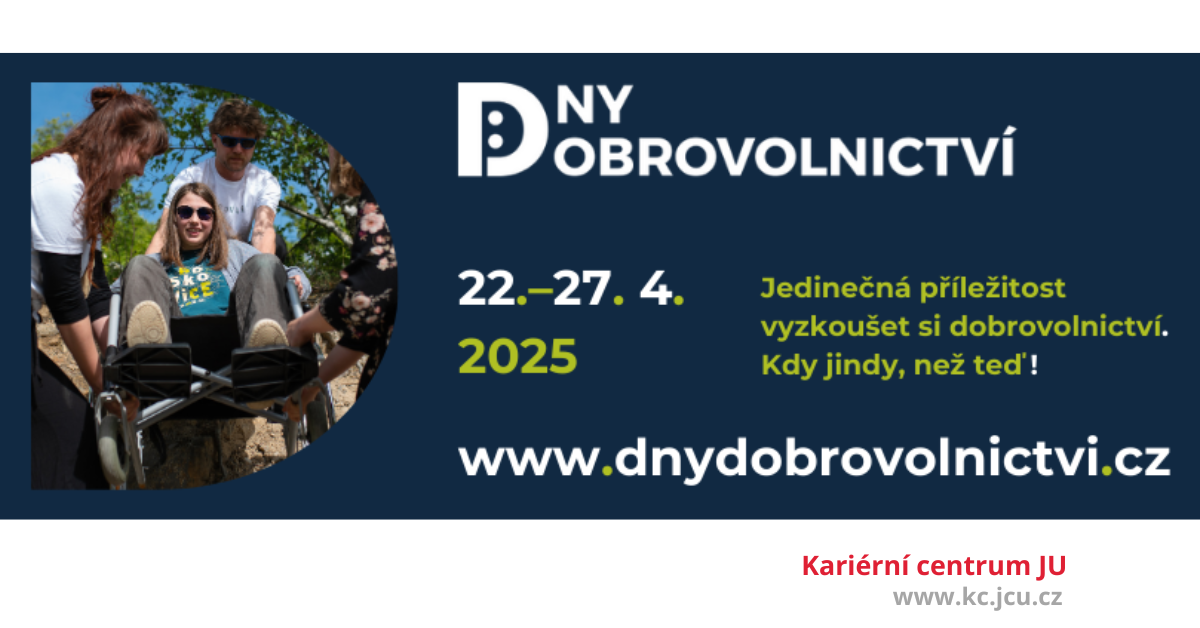 DNY DOBROVOLNICTVÍ

22.–27. 4. 2025

Jedinečná příležitost vyzkoušet si dobrovolnictví. Kdy jindy, než teď!

www.dnydobrovolnictvi.cz

Kariérní centrum JU
www.kc.jcu.cz